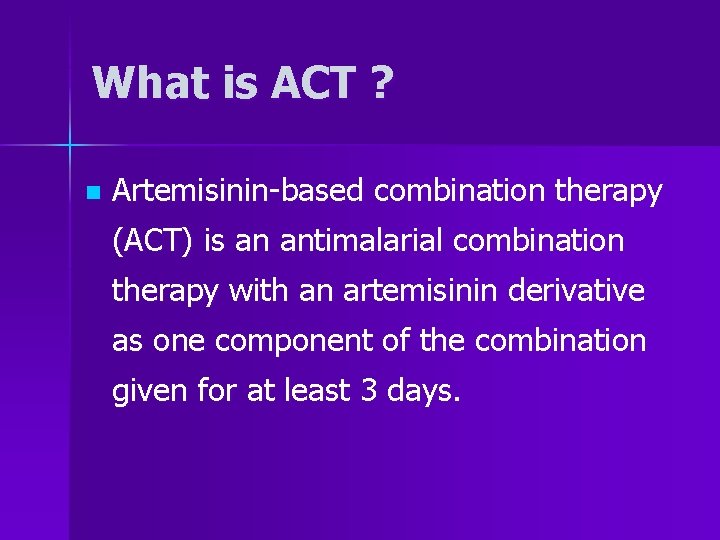 What is ACT ?

Artemisinin-based combination therapy (ACT) is an antimalarial combination therapy with an artemisinin derivative as one component of the combination given for at least 3 days.